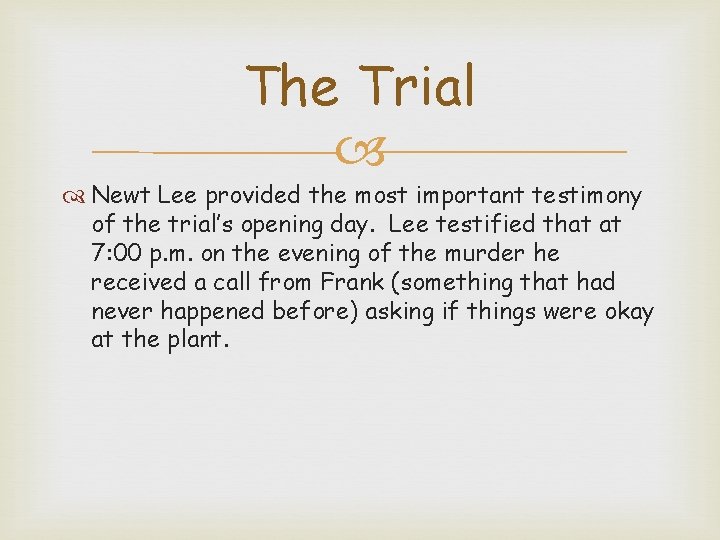 The Trial

Newt Lee provided the most important testimony of the trial's opening day. Lee testified that at 7:00 p.m. on the evening of the murder he received a call from Frank (something that had never happened before) asking if things were okay at the plant.